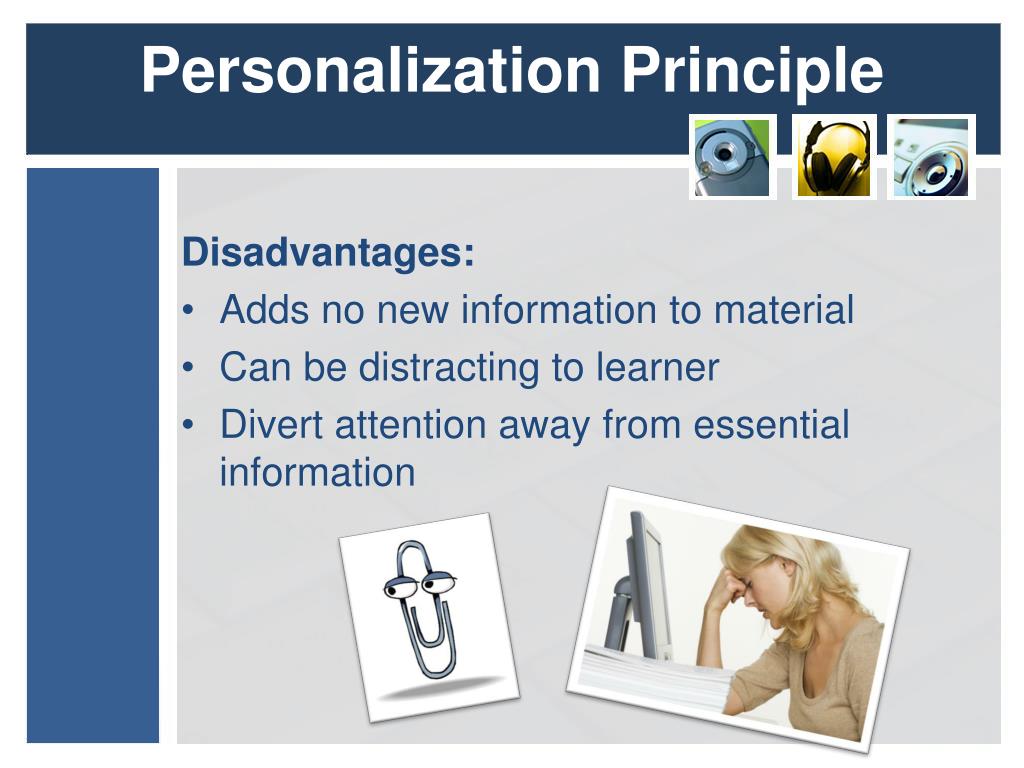 Personalization Principle

Disadvantages:
• Adds no new information to material
• Can be distracting to learner
• Divert attention away from essential information